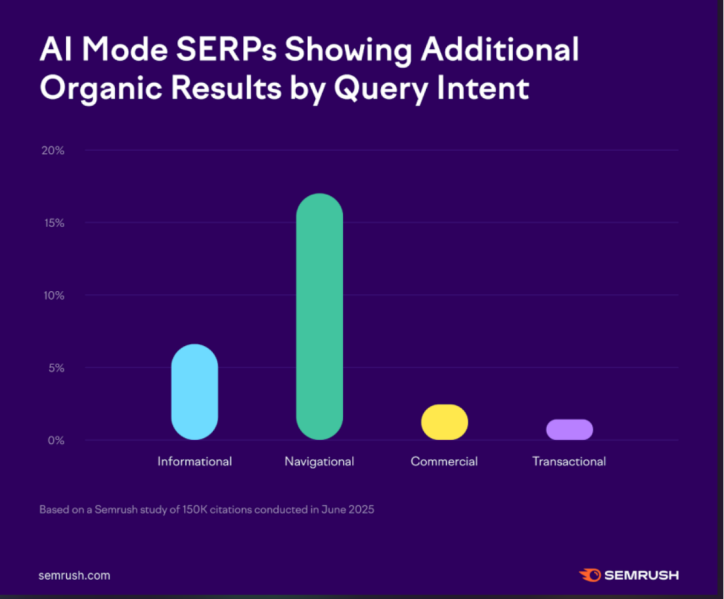 AI Mode SERPs Showing Additional Organic Results by Query Intent

20%
15%
10%
5%
0%

Informational
Navigational
Commercial
Transactional

Based on a Semrush study of 150K citations conducted in June 2025

semrush.com

SEMRUSH